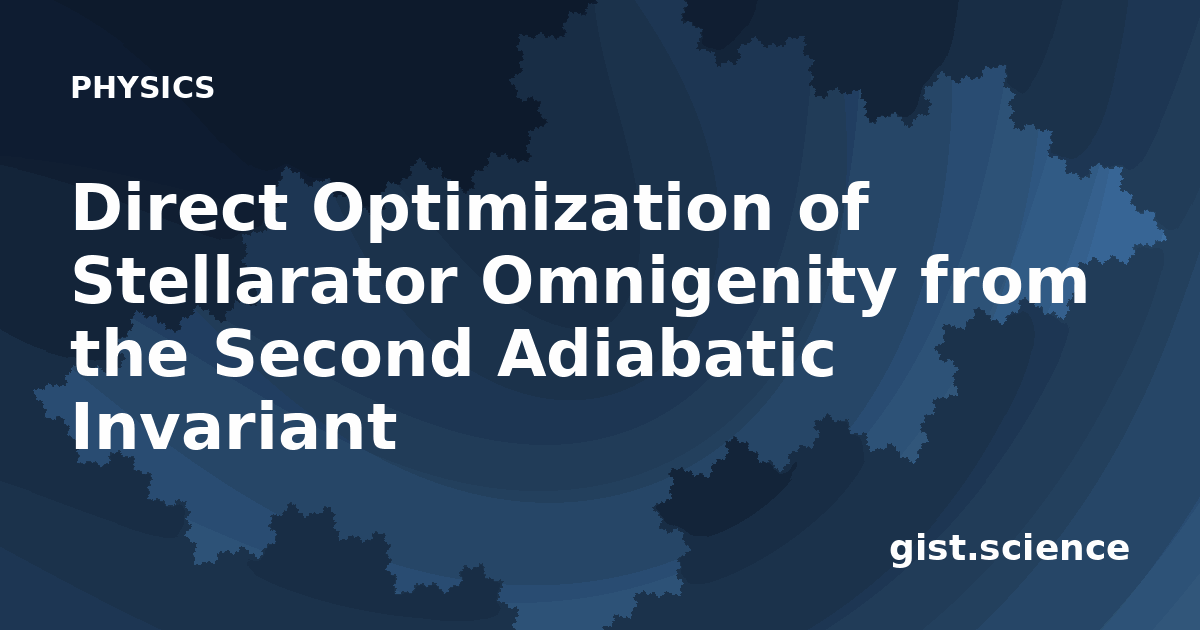 PHYSICS

Direct Optimization of Stellarator Omnigenity from the Second Adiabatic Invariant

gist.science